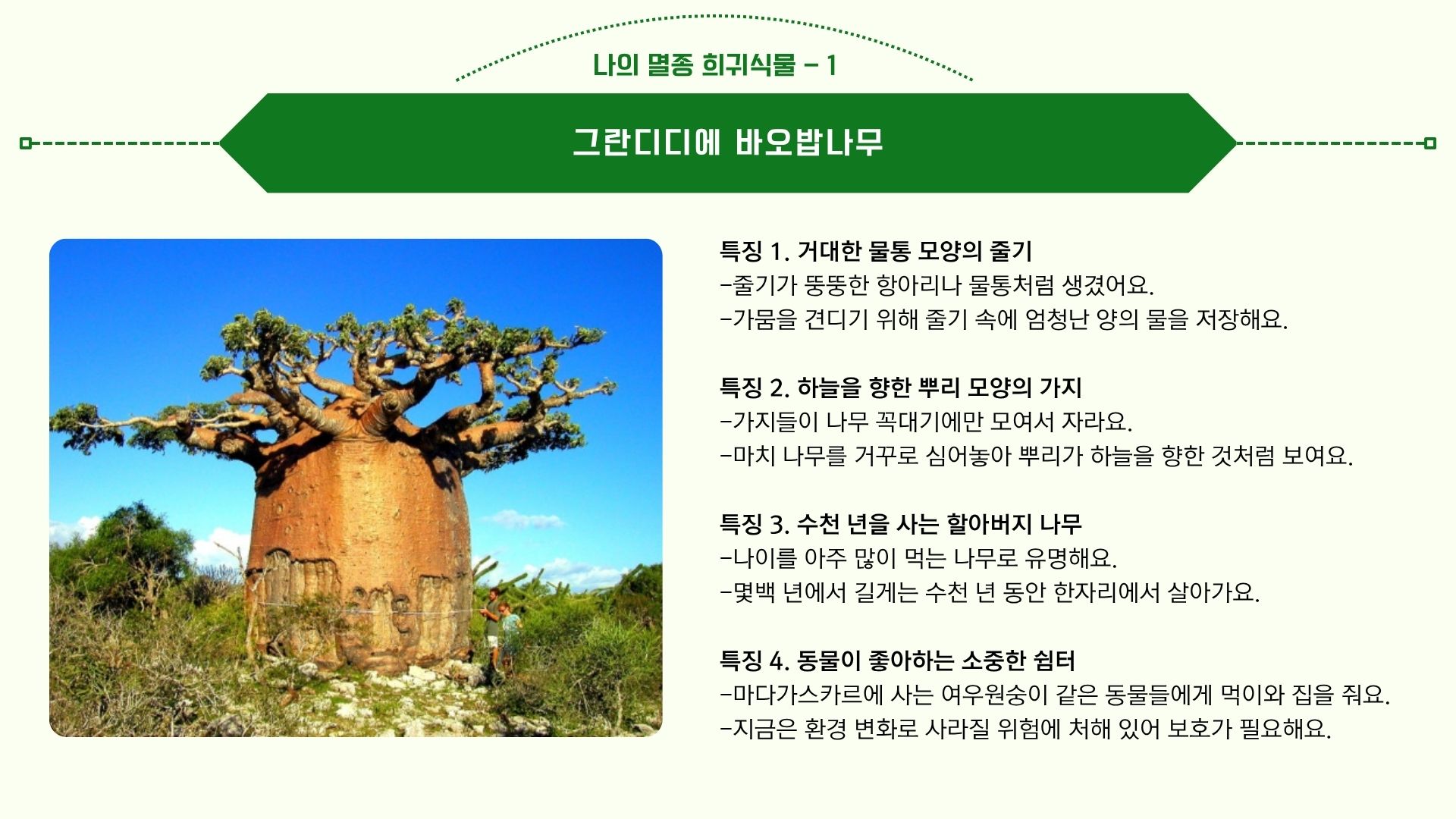 나의 멸종 희귀식물 - 1

그란디디에 바오밥나무

특징 1. 거대한 물통 모양의 줄기
-줄기가 뚱뚱한 항아리나 물통처럼 생겼어요.
-가뭄을 견디기 위해 줄기 속에 엄청난 양의 물을 저장해요.

특징 2. 하늘을 향한 뿌리 모양의 가지
-가지들이 나무 꼭대기에만 모여서 자라요.
-마치 나무를 거꾸로 심어놓아 뿌리가 하늘을 향한 것처럼 보여요.

특징 3. 수천 년을 사는 할아버지 나무
-나이를 아주 많이 먹는 나무로 유명해요.
-몇백 년에서 길게는 수천 년 동안 한자리에서 살아가요.

특징 4. 동물이 좋아하는 소중한 쉼터
-마다가스카르에 사는 여우원숭이 같은 동물들에게 먹이와 집을 줘요.
-지금은 환경 변화로 사라질 위험에 처해 있어 보호가 필요해요.